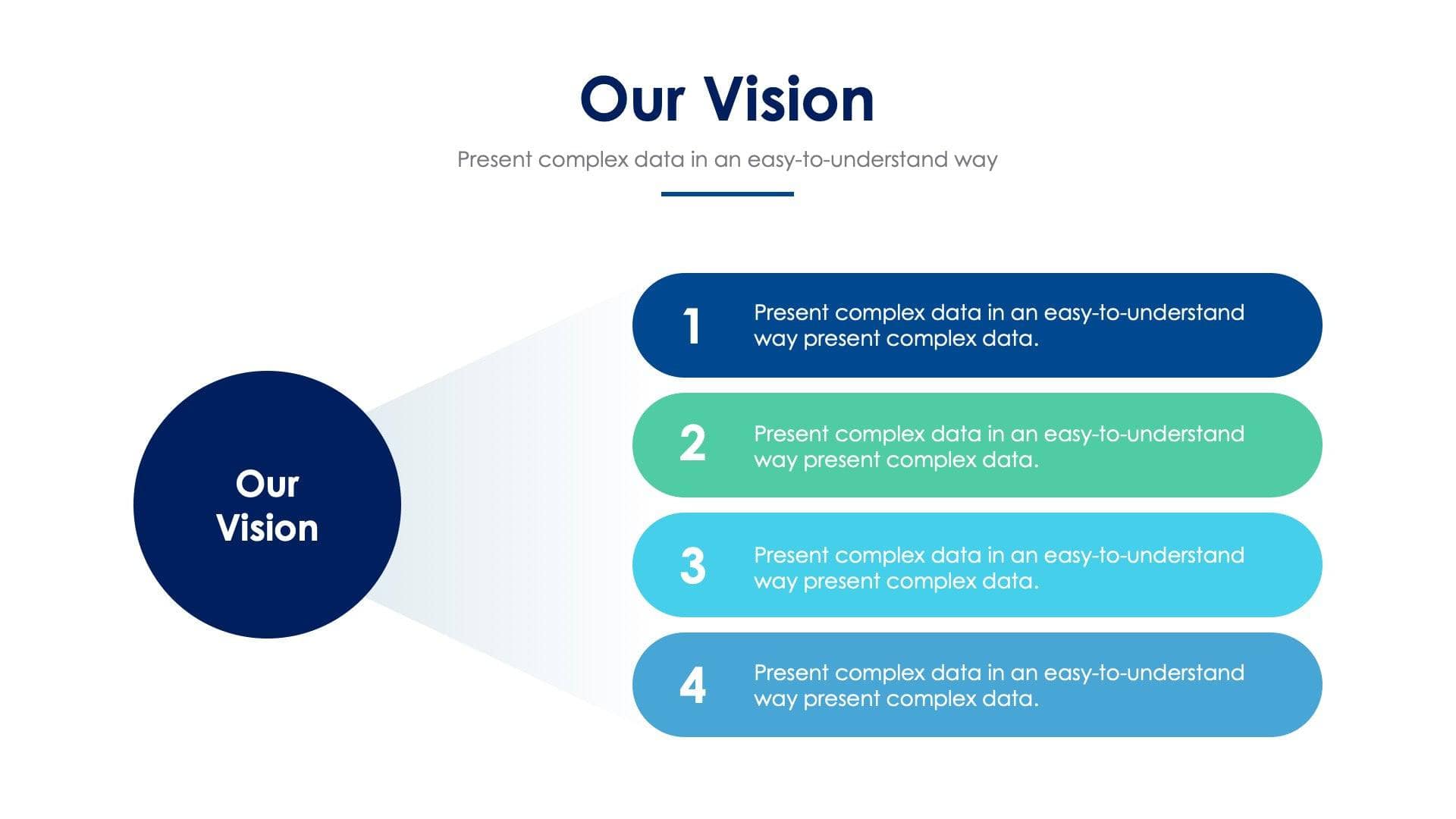 Our Vision

Present complex data in an easy-to-understand way

Our Vision

1 Present complex data in an easy-to-understand way present complex data.

2 Present complex data in an easy-to-understand way present complex data.

3 Present complex data in an easy-to-understand way present complex data.

4 Present complex data in an easy-to-understand way present complex data.